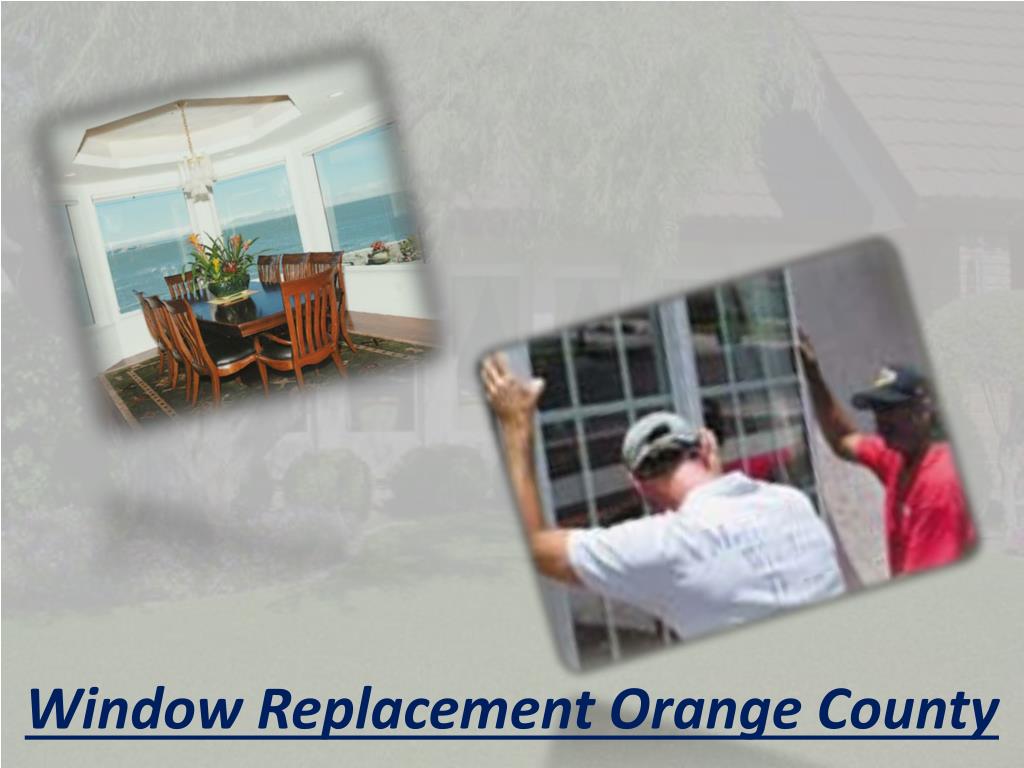 Window Replacement Orange County